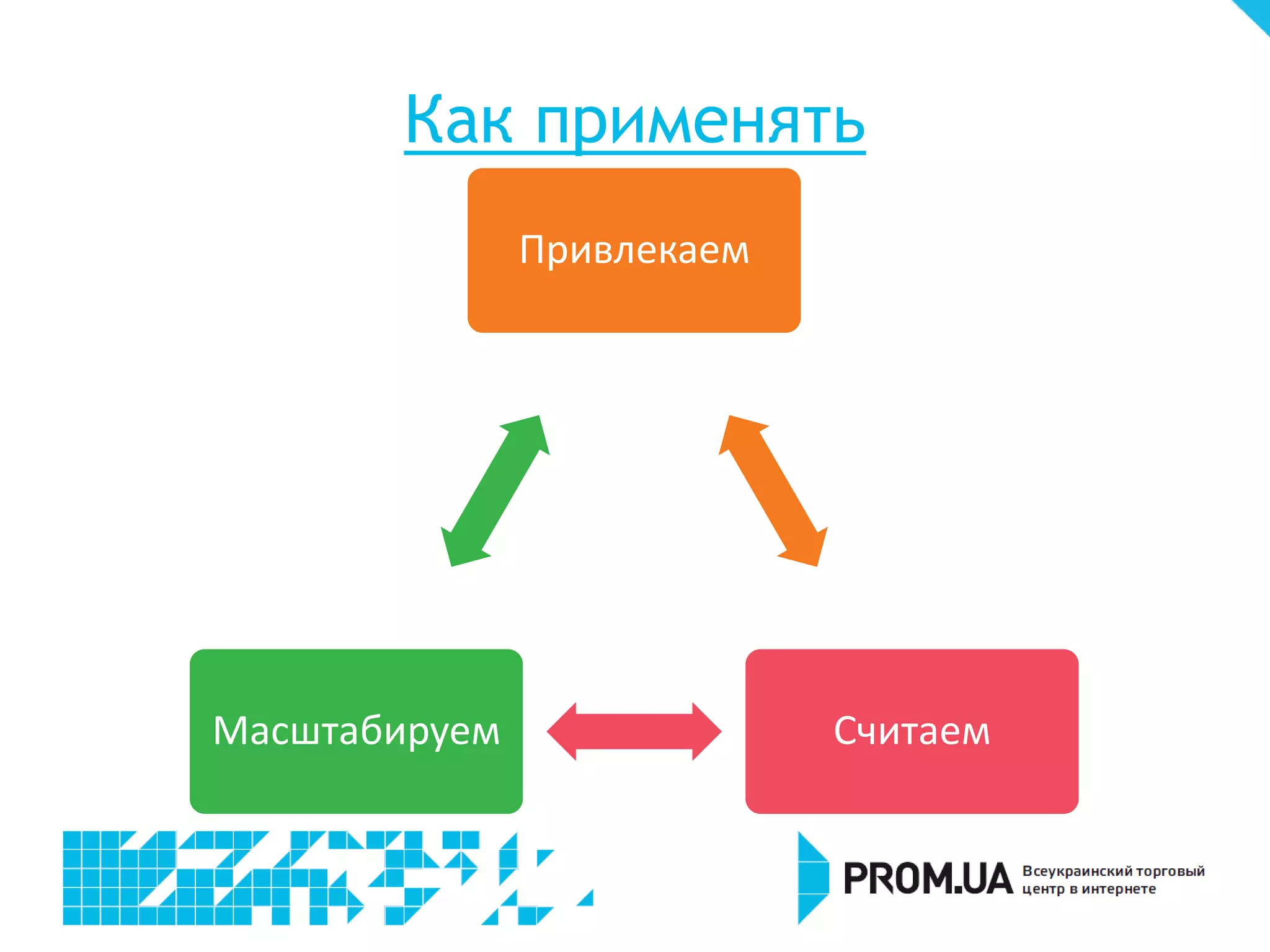 Как применять

Привлекаем

Масштабируем

Считаем

PROM.UA Всеукраинский торговый центр в интернете